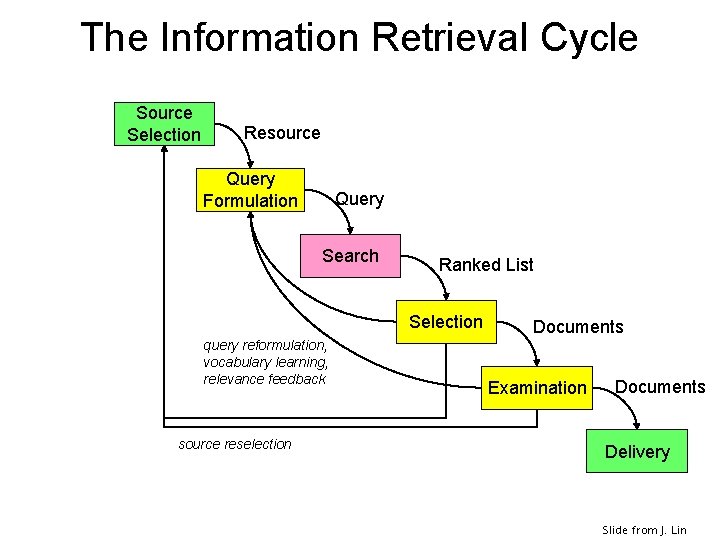 The Information Retrieval Cycle

Source Selection

Resource

Query Formulation

Query

Search

Ranked List

Selection

Documents

Examination

Documents

Delivery

query reformulation, vocabulary learning, relevance feedback

source reselection

Slide from J. Lin